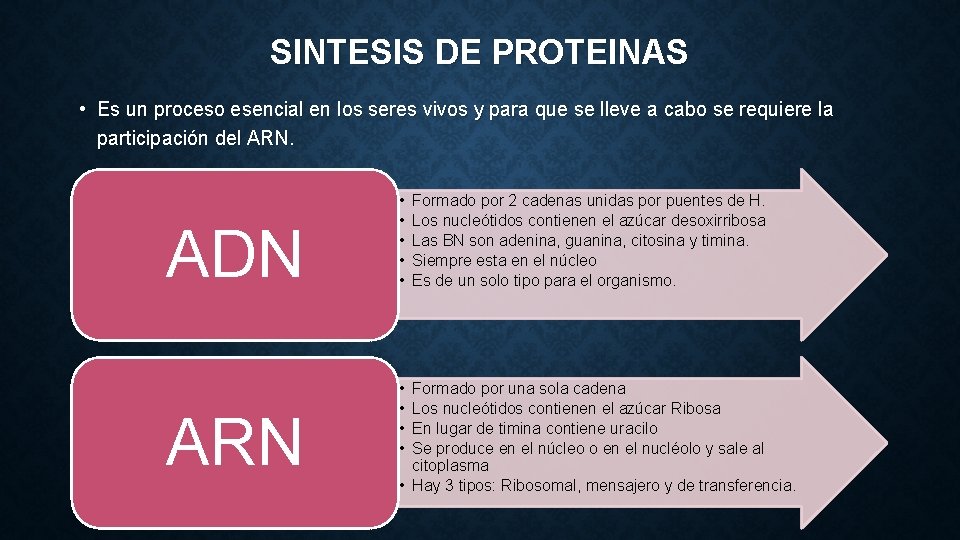 SINTESIS DE PROTEINAS

• Es un proceso esencial en los seres vivos y para que se lleve a cabo se requiere la participación del ARN.

ADN

• Formado por 2 cadenas unidas por puentes de H.
• Los nucleótidos contienen el azúcar desoxirribosa
• Las BN son adenina, guanina, citosina y timina.
• Siempre esta en el núcleo
• Es de un solo tipo para el organismo.

ARN

• Formado por una sola cadena
• Los nucleótidos contienen el azúcar Ribosa
• En lugar de timina contiene uracilo
• Se produce en el núcleo o en el nucléolo y sale al citoplasma
• Hay 3 tipos: Ribosomal, mensajero y de transferencia.